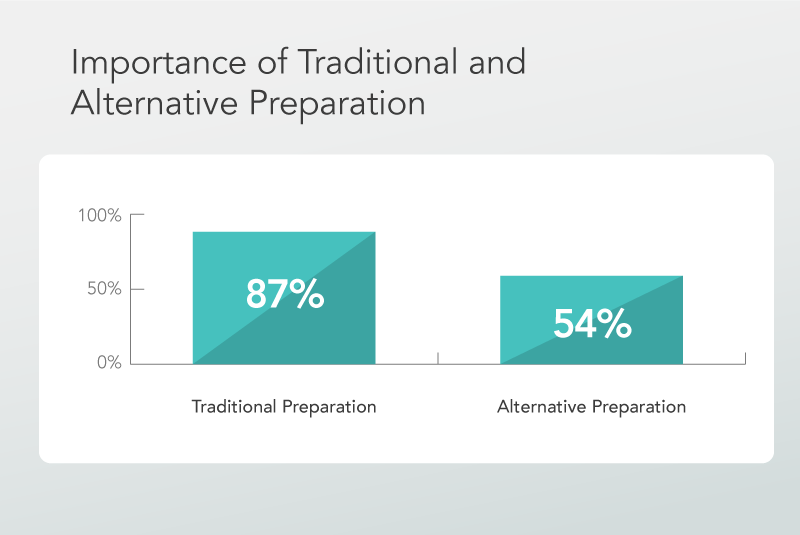 Importance of Traditional and Alternative Preparation

100%
50%
0%

87%
54%

Traditional Preparation
Alternative Preparation